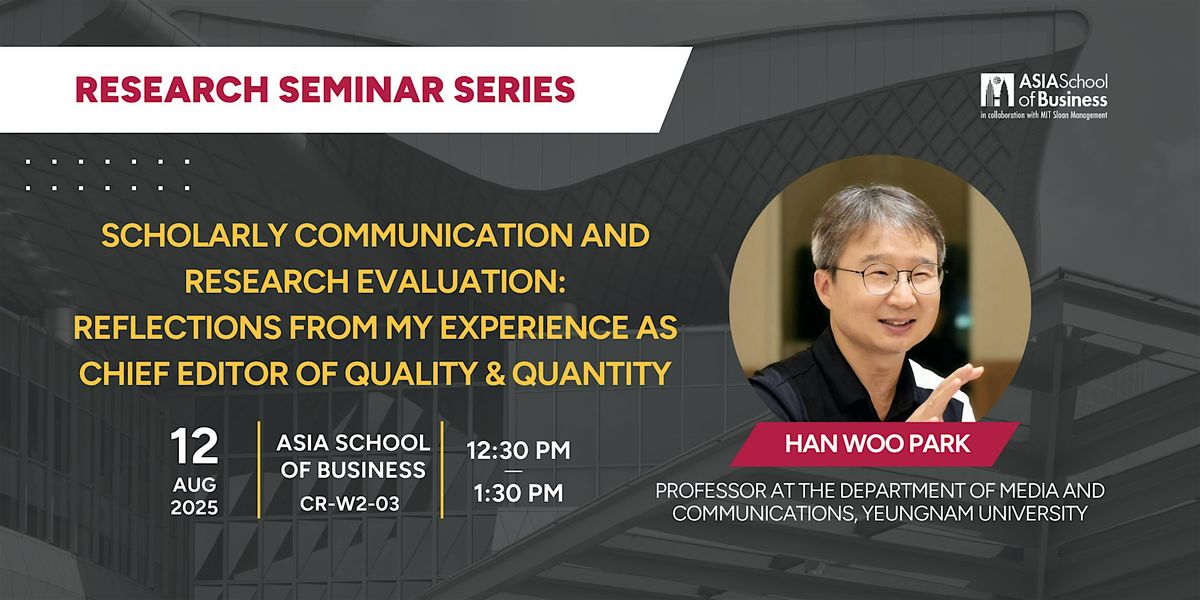 RESEARCH SEMINAR SERIES

ASIA School of Business
in collaboration with MIT Sloan Management

SCHOLARLY COMMUNICATION AND RESEARCH EVALUATION: REFLECTIONS FROM MY EXPERIENCE AS CHIEF EDITOR OF QUALITY & QUANTITY

12
AUG
2025

ASIA SCHOOL OF BUSINESS
CR-W2-03

12:30 PM
—
1:30 PM

HAN WOO PARK

PROFESSOR AT THE DEPARTMENT OF MEDIA AND COMMUNICATIONS, YEUNGNAM UNIVERSITY